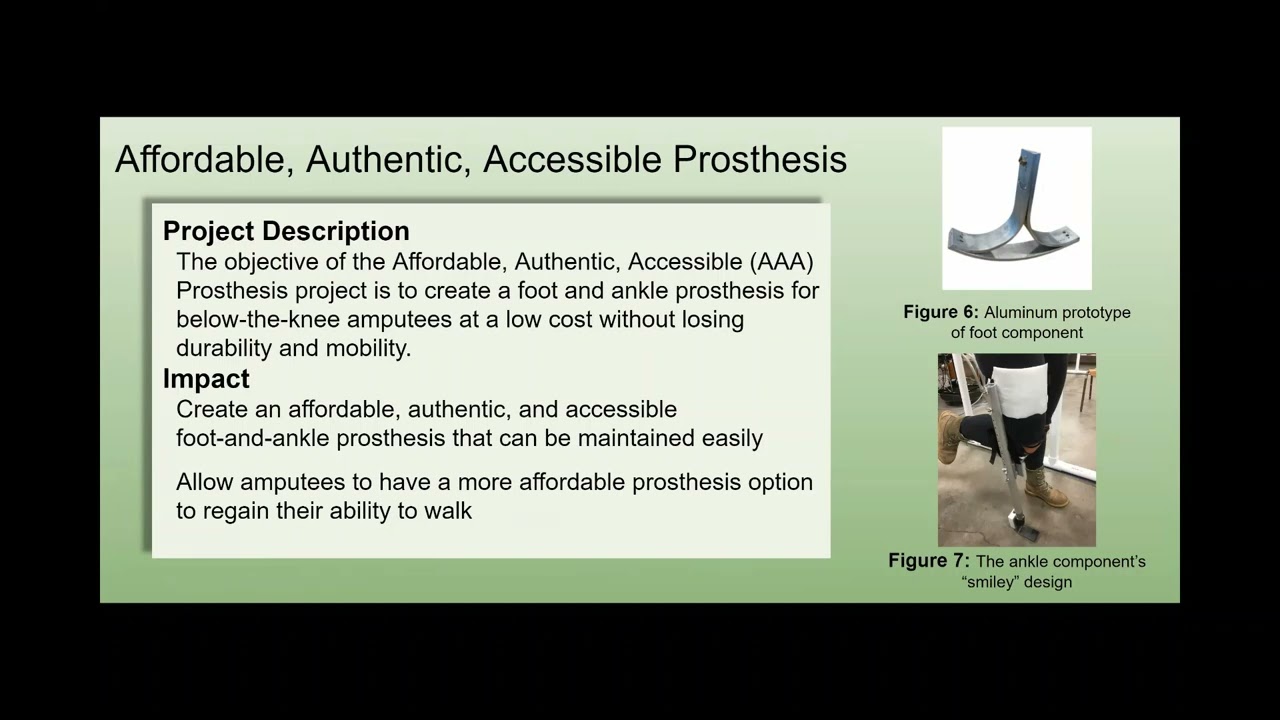 Affordable, Authentic, Accessible Prosthesis

Project Description
The objective of the Affordable, Authentic, Accessible (AAA) Prosthesis project is to create a foot and ankle prosthesis for below-the-knee amputees at a low cost without losing durability and mobility.

Impact
Create an affordable, authentic, and accessible foot-and-ankle prosthesis that can be maintained easily

Allow amputees to have a more affordable prosthesis option to regain their ability to walk

Figure 6: Aluminum prototype of foot component

Figure 7: The ankle component's "smiley" design